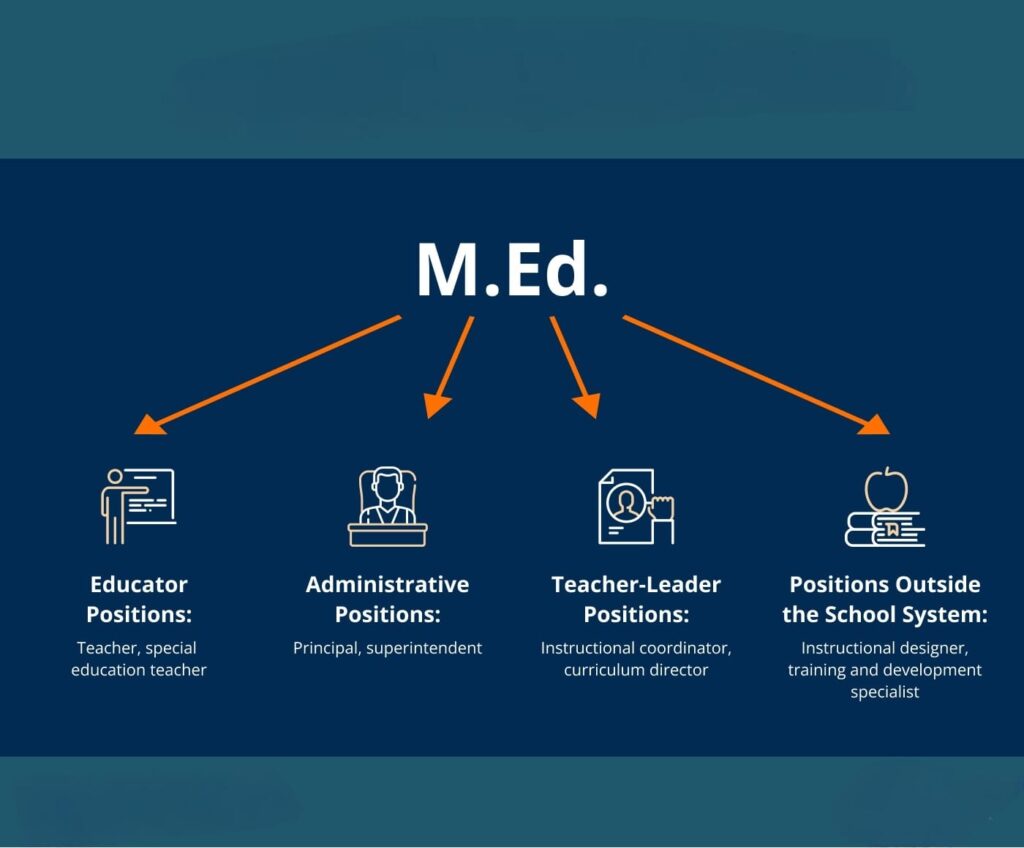 M.Ed.

Educator Positions:
Teacher, special education teacher

Administrative Positions:
Principal, superintendent

Teacher-Leader Positions:
Instructional coordinator, curriculum director

Positions Outside the School System:
Instructional designer, training and development specialist